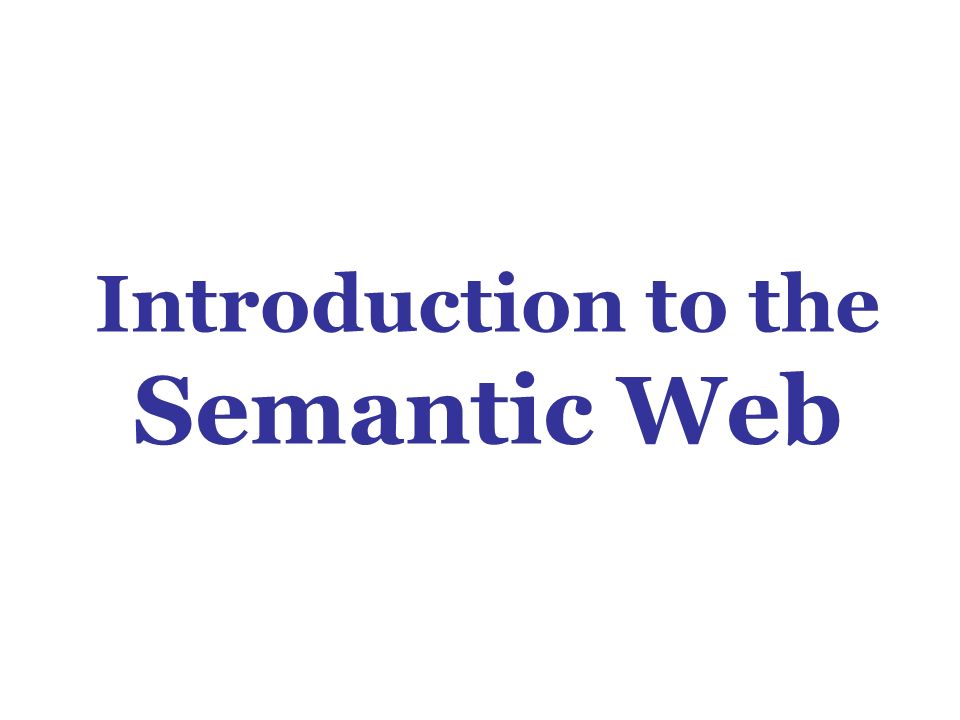 Introduction to the
Semantic Web